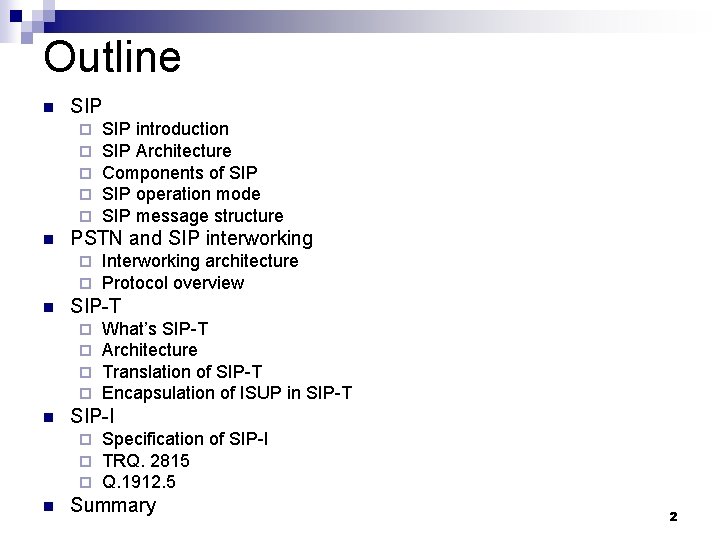 Outline

- SIP
  - SIP introduction
  - SIP Architecture
  - Components of SIP
  - SIP operation mode
  - SIP message structure
- PSTN and SIP interworking
  - Interworking architecture
  - Protocol overview
- SIP-T
  - What's SIP-T
  - Architecture
  - Translation of SIP-T
  - Encapsulation of ISUP in SIP-T
- SIP-I
  - Specification of SIP-I
  - TRQ. 2815
  - Q.1912.5
- Summary

2